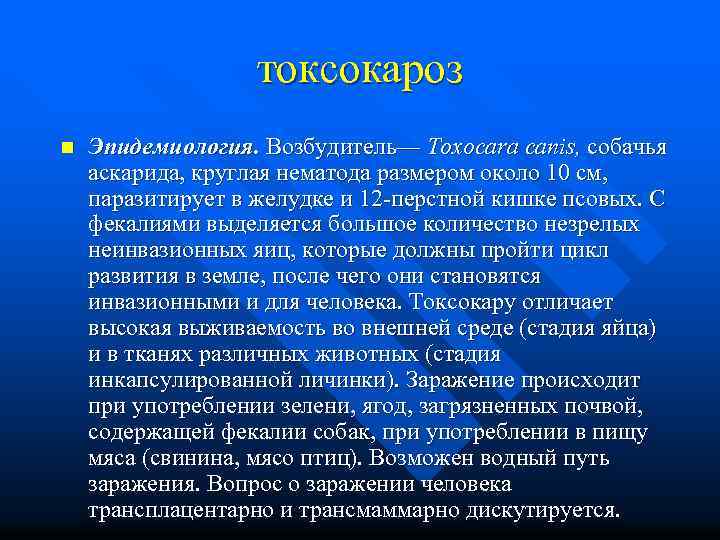 токсокароз

Эпидемиология. Возбудитель— Toxocara canis, собачья аскарида, круглая нематода размером около 10 см, паразитирует в желудке и 12-перстной кишке псовых. С фекалиями выделяется большое количество незрелых неинвазионных яиц, которые должны пройти цикл развития в земле, после чего они становятся инвазионными и для человека. Токсокару отличает высокая выживаемость во внешней среде (стадия яйца) и в тканях различных животных (стадия инкапсулированной личинки). Заражение происходит при употреблении зелени, ягод, загрязненных почвой, содержащей фекалии собак, при употреблении в пищу мяса (свинина, мясо птиц). Возможен водный путь заражения. Вопрос о заражении человека трансплацентарно и трансмаммарно дискутируется.